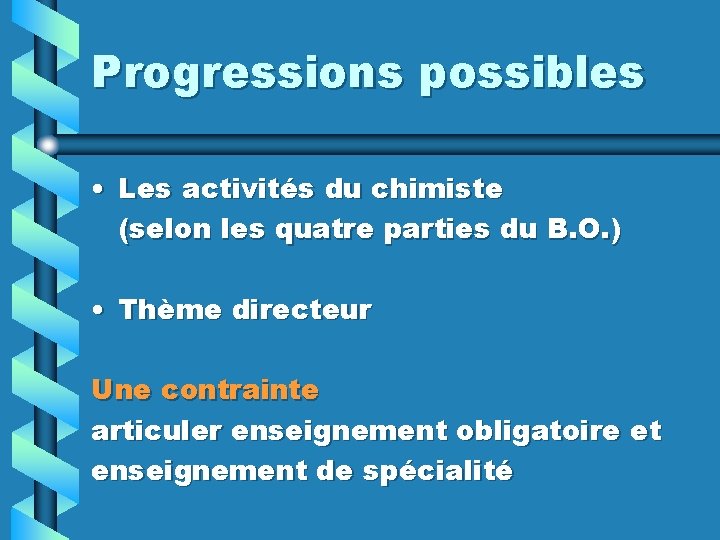 Progressions possibles

• Les activités du chimiste (selon les quatre parties du B.O.)

• Thème directeur

Une contrainte
articuler enseignement obligatoire et enseignement de spécialité